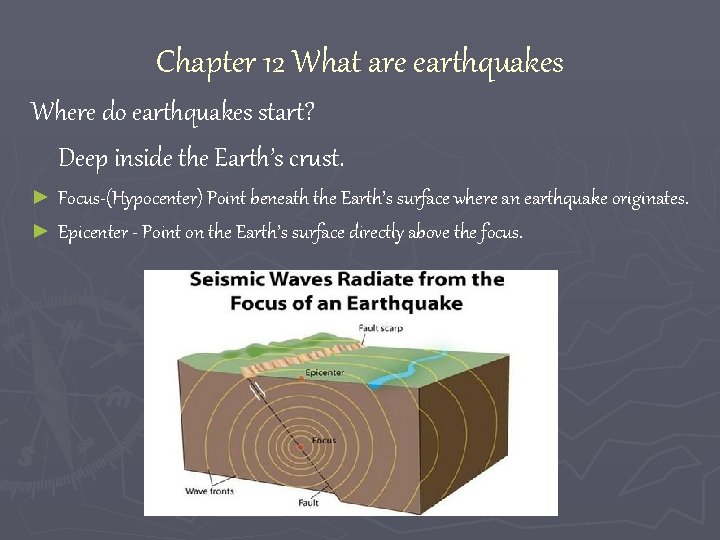 Chapter 12 What are earthquakes

Where do earthquakes start?

Deep inside the Earth's crust.

► Focus-(Hypocenter) Point beneath the Earth's surface where an earthquake originates.

► Epicenter - Point on the Earth's surface directly above the focus.

Seismic Waves Radiate from the Focus of an Earthquake

Fault scarp

Epicenter

Focus

Wave fronts

Fault